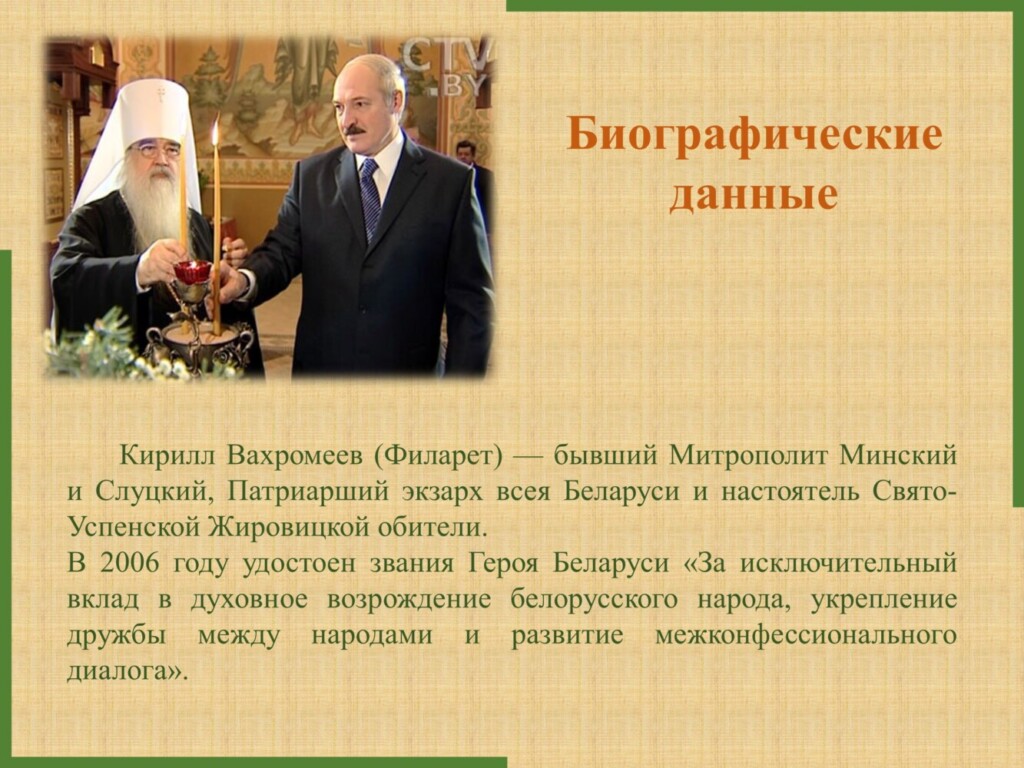 CTV
.BY

Биографические данные

Кирилл Вахромеев (Филарет) — бывший Митрополит Минский и Слуцкий, Патриарший экзарх всея Беларуси и настоятель Свято-Успенской Жировицкой обители.
В 2006 году удостоен звания Героя Беларуси «За исключительный вклад в духовное возрождение белорусского народа, укрепление дружбы между народами и развитие межконфессионального диалога».